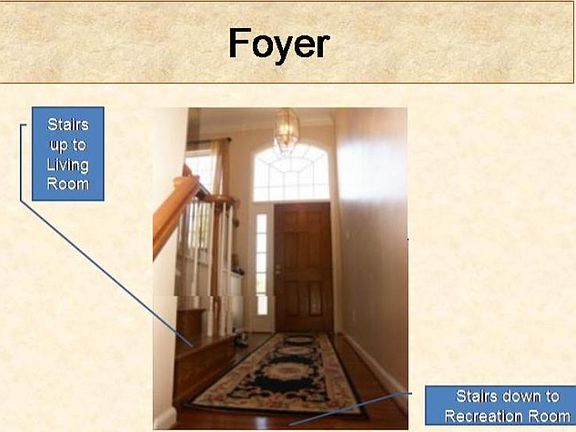 Foyer

Stairs up to Living Room

Stairs down to Recreation Room